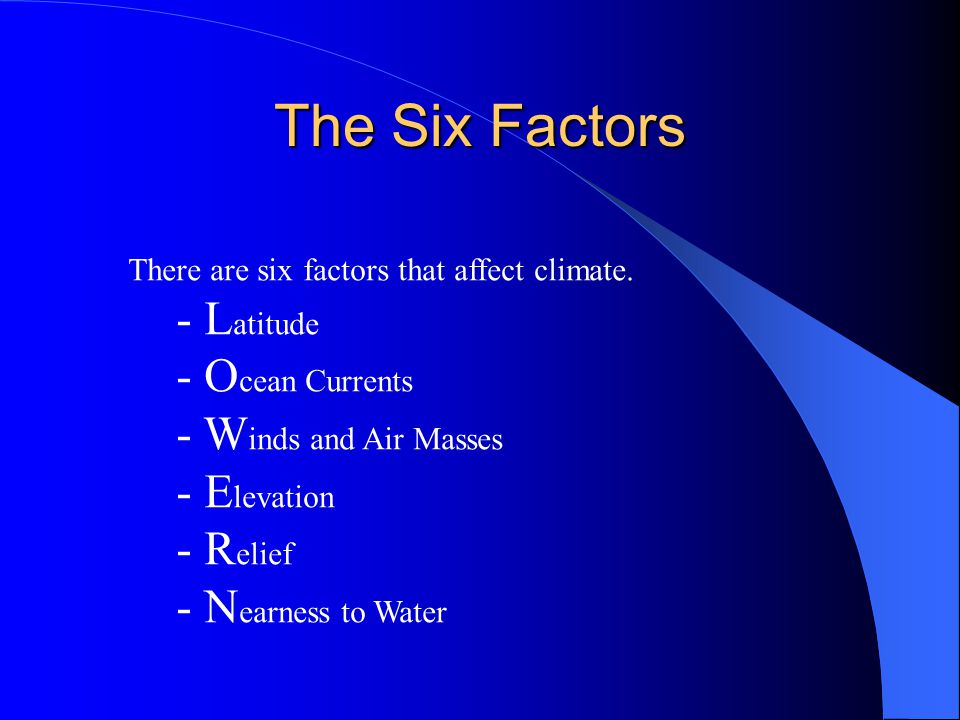 The Six Factors

There are six factors that affect climate.

- Latitude
- Ocean Currents
- Winds and Air Masses
- Elevation
- Relief
- Nearness to Water